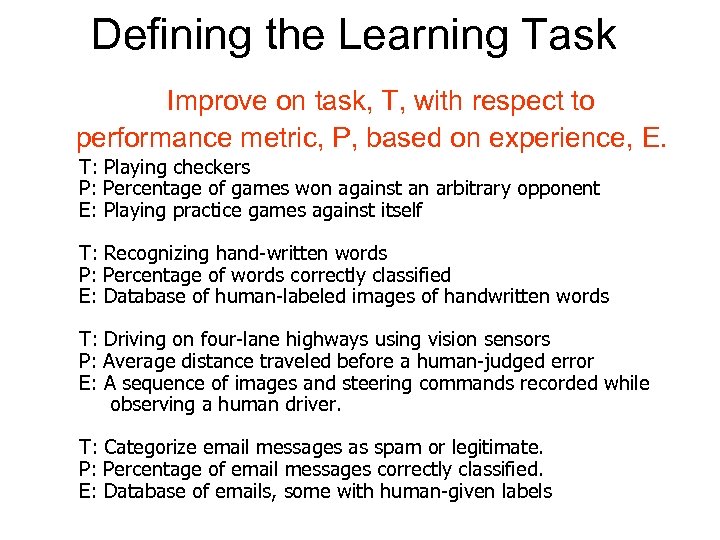 Defining the Learning Task

Improve on task, T, with respect to performance metric, P, based on experience, E.

T: Playing checkers
P: Percentage of games won against an arbitrary opponent
E: Playing practice games against itself

T: Recognizing hand-written words
P: Percentage of words correctly classified
E: Database of human-labeled images of handwritten words

T: Driving on four-lane highways using vision sensors
P: Average distance traveled before a human-judged error
E: A sequence of images and steering commands recorded while observing a human driver.

T: Categorize email messages as spam or legitimate.
P: Percentage of email messages correctly classified.
E: Database of emails, some with human-given labels